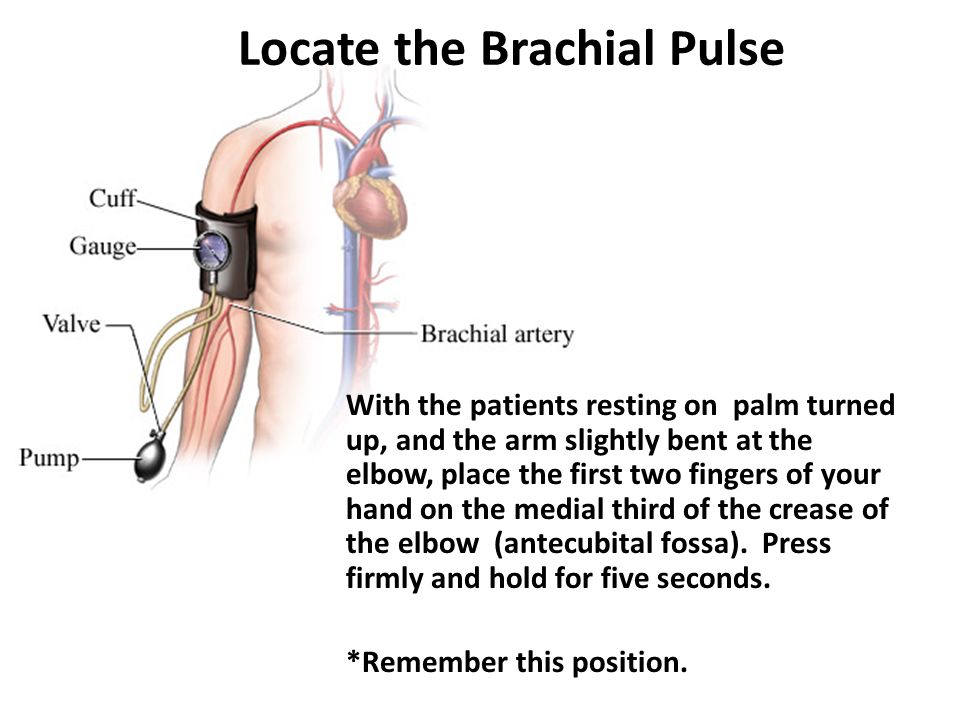 Locate the Brachial Pulse

Cuff
Gauge
Valve
Pump
Brachial artery

With the patients resting on palm turned up, and the arm slightly bent at the elbow, place the first two fingers of your hand on the medial third of the crease of the elbow (antecubital fossa). Press firmly and hold for five seconds.

*Remember this position.